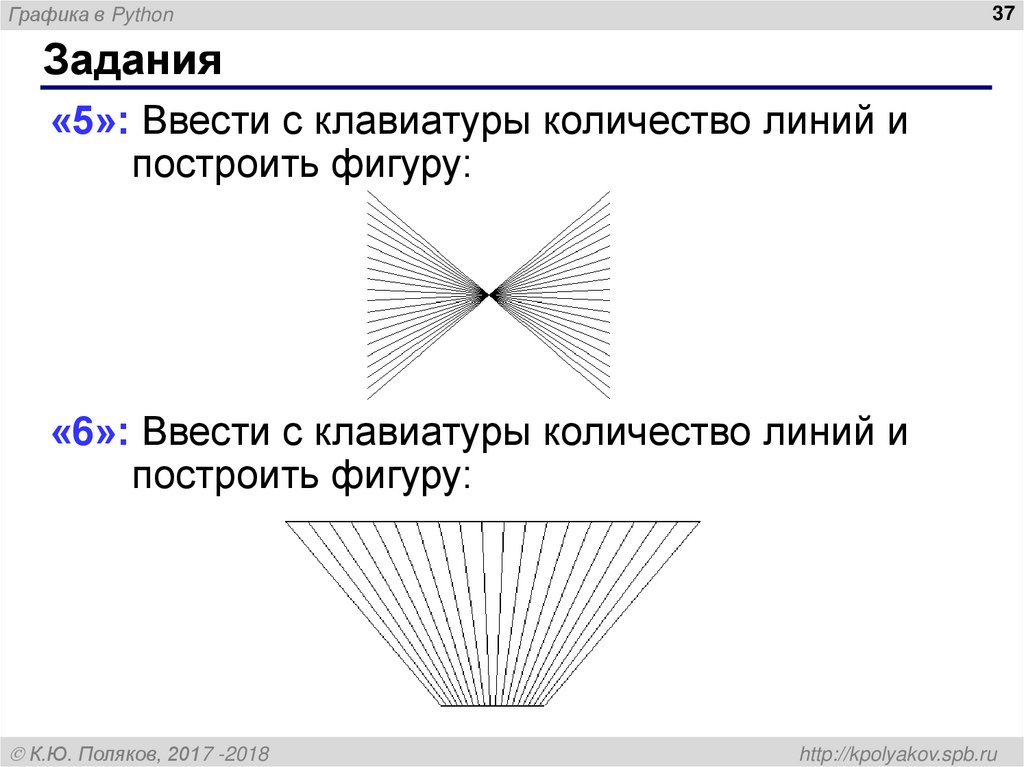 Графика в Python

37

Задания

«5»: Ввести с клавиатуры количество линий и построить фигуру:

«6»: Ввести с клавиатуры количество линий и построить фигуру:

© К.Ю. Поляков, 2017 -2018

http://kpolyakov.spb.ru